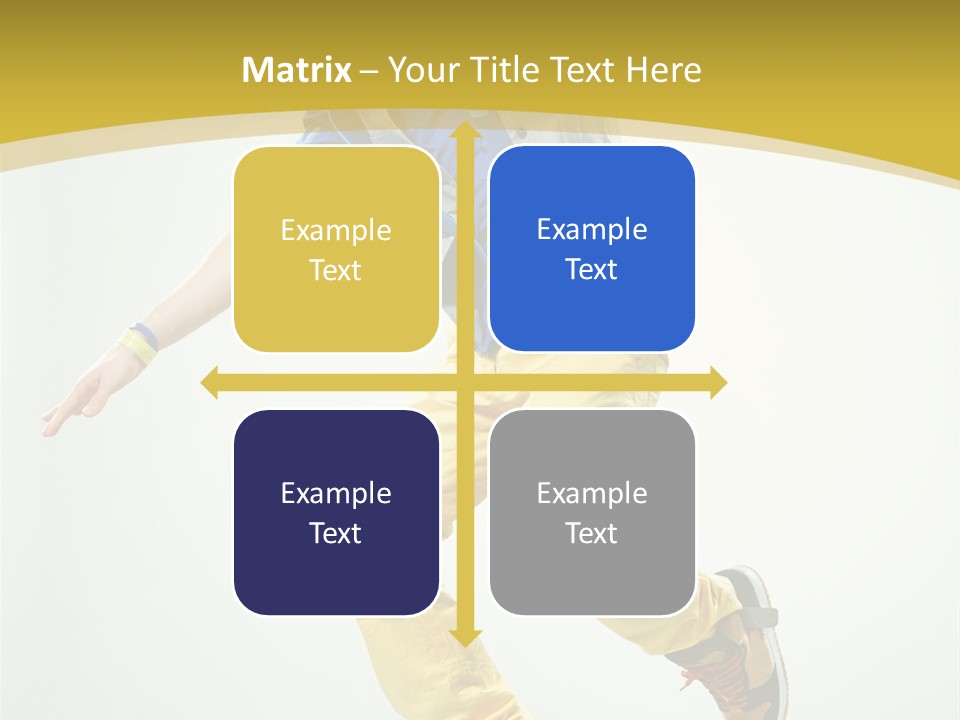 Matrix – Your Title Text Here

Example Text

Example Text

Example Text

Example Text